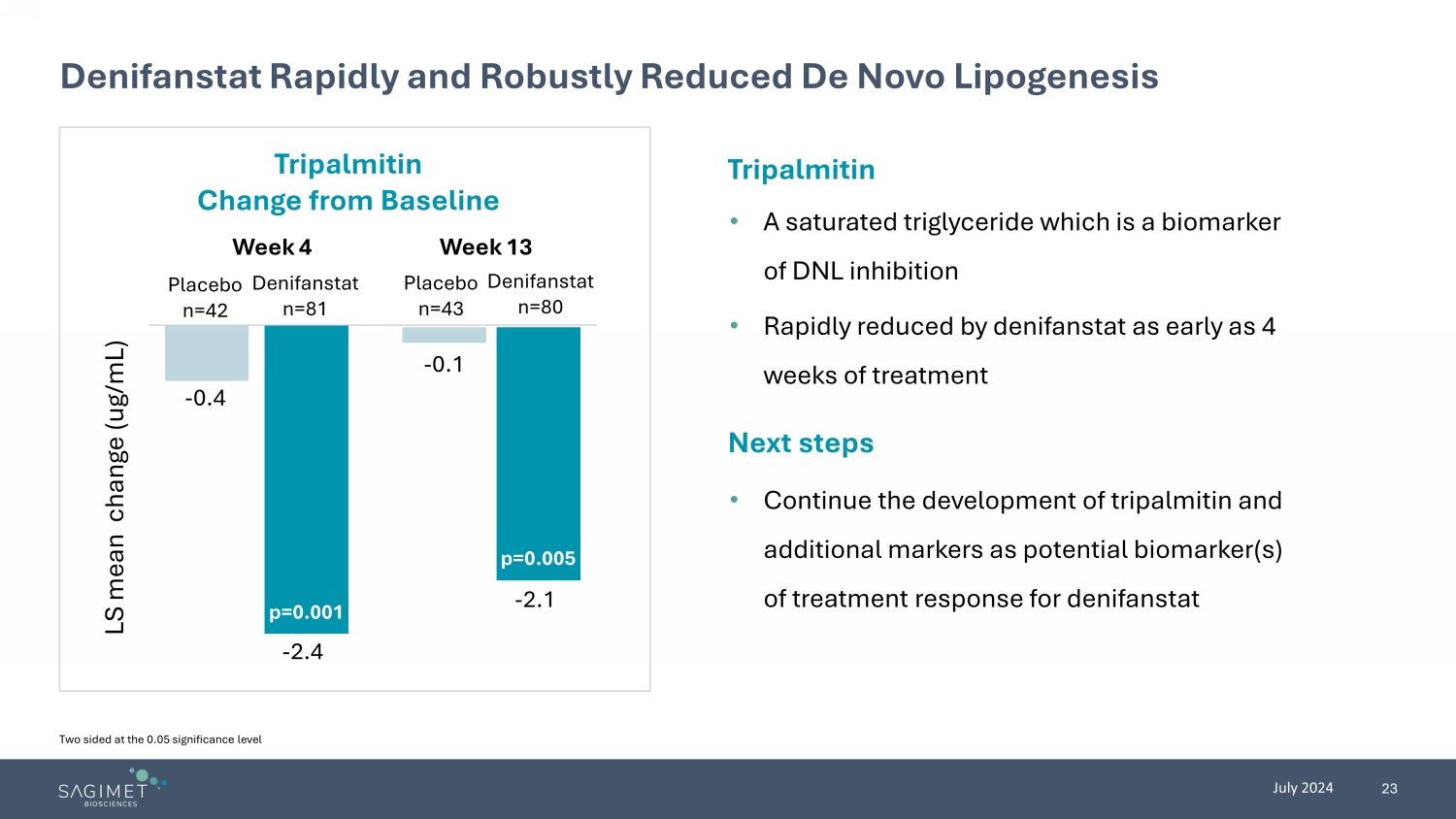 Denifanstat Rapidly and Robustly Reduced De Novo Lipogenesis

Tripalmitin
Change from Baseline

Week 4

Week 13

Placebo n=42

Denifanstat n=81

Placebo n=43

Denifanstat n=80

LS mean change (ug/mL)

-0.4

p=0.001

-2.4

-0.1

p=0.005

-2.1

Tripalmitin

• A saturated triglyceride which is a biomarker of DNL inhibition

• Rapidly reduced by denifanstat as early as 4 weeks of treatment

Next steps

• Continue the development of tripalmitin and additional markers as potential biomarker(s) of treatment response for denifanstat

Two sided at the 0.05 significance level

SAGIMET BIOSCIENCES

July 2024

23